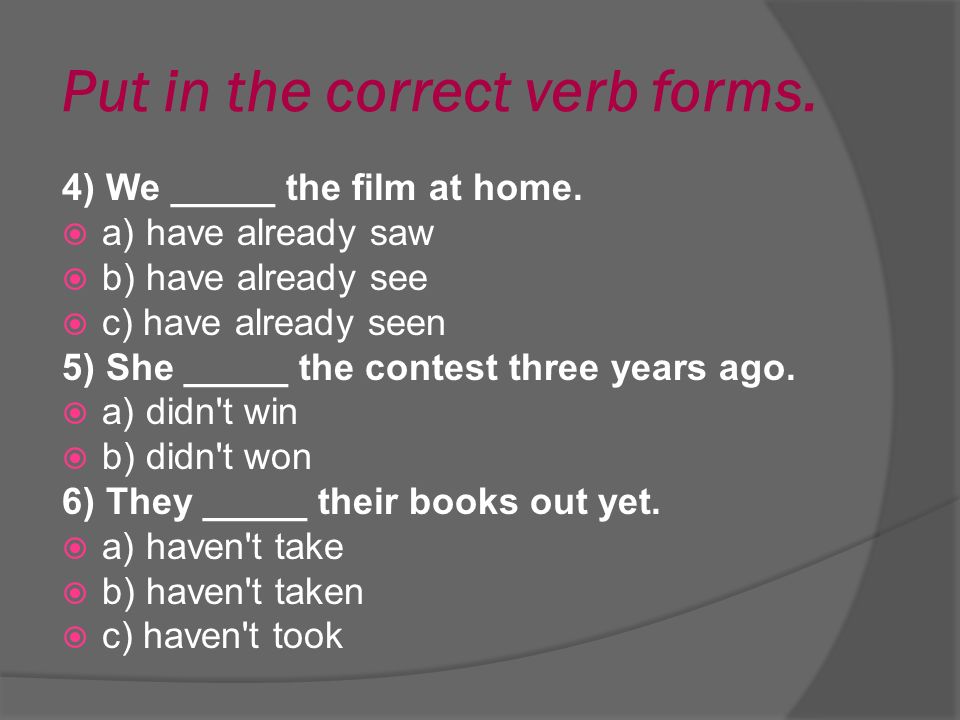 Put in the correct verb forms.

4) We _____ the film at home.
a) have already saw
b) have already see
c) have already seen
5) She _____ the contest three years ago.
a) didn't win
b) didn't won
6) They _____ their books out yet.
a) haven't take
b) haven't taken
c) haven't took